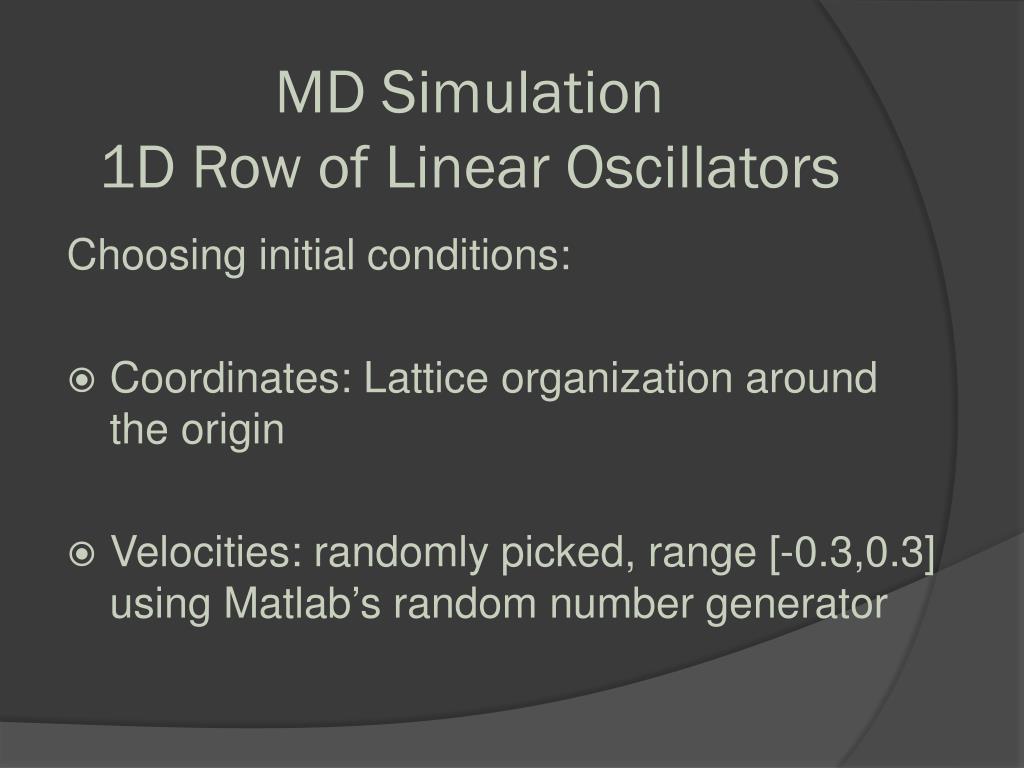 MD Simulation
1D Row of Linear Oscillators

Choosing initial conditions:

Coordinates: Lattice organization around the origin

Velocities: randomly picked, range [-0.3,0.3] using Matlab’s random number generator